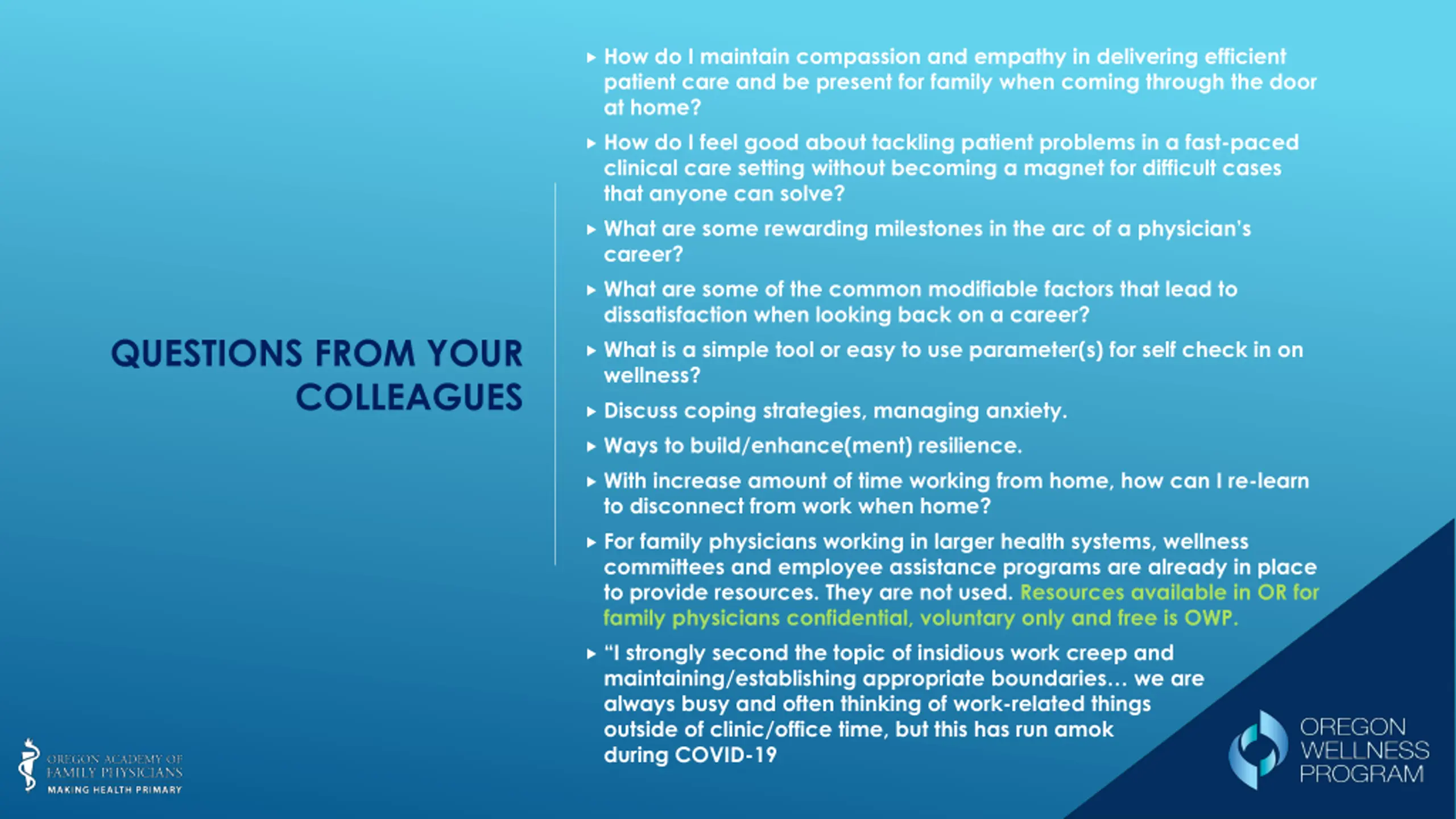 QUESTIONS FROM YOUR COLLEAGUES

▸ How do I maintain compassion and empathy in delivering efficient patient care and be present for family when coming through the door at home?

▸ How do I feel good about tackling patient problems in a fast-paced clinical care setting without becoming a magnet for difficult cases that anyone can solve?

▸ What are some rewarding milestones in the arc of a physician's career?

▸ What are some of the common modifiable factors that lead to dissatisfaction when looking back on a career?

▸ What is a simple tool or easy to use parameter(s) for self check in on wellness?

▸ Discuss coping strategies, managing anxiety.

▸ Ways to build/enhance(ment) resilience.

▸ With increase amount of time working from home, how can I re-learn to disconnect from work when home?

▸ For family physicians working in larger health systems, wellness committees and employee assistance programs are already in place to provide resources. They are not used. Resources available in OR for family physicians confidential, voluntary only and free is OWP.

▸ "I strongly second the topic of insidious work creep and maintaining/establishing appropriate boundaries… we are always busy and often thinking of work-related things outside of clinic/office time, but this has run amok during COVID-19

OREGON ACADEMY OF FAMILY PHYSICIANS
MAKING HEALTH PRIMARY

OREGON WELLNESS PROGRAM